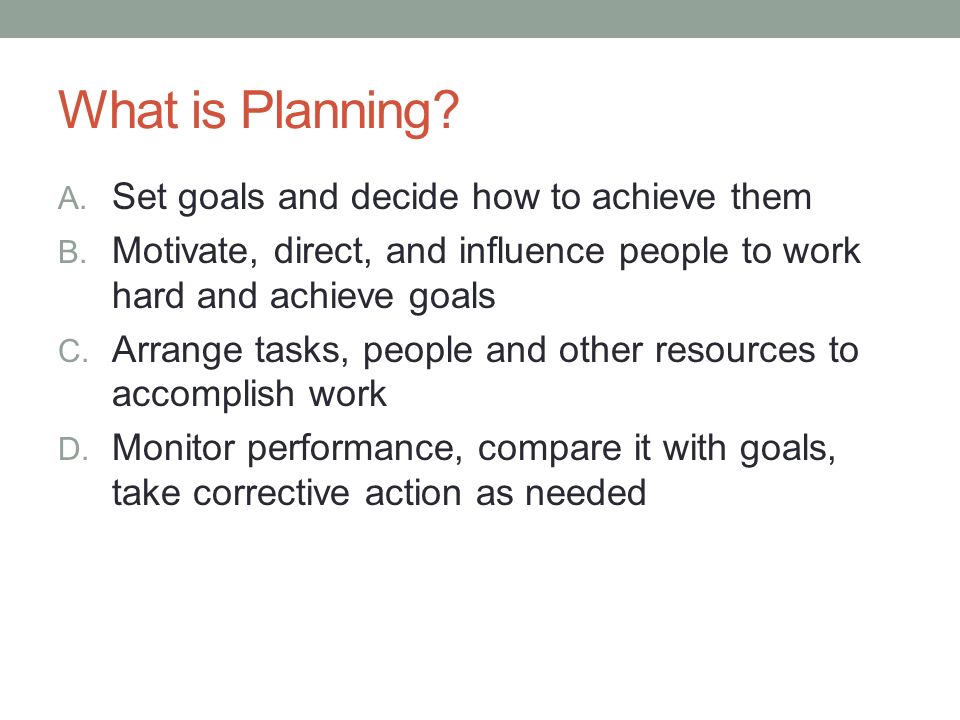 What is Planning?

A. Set goals and decide how to achieve them

B. Motivate, direct, and influence people to work hard and achieve goals

C. Arrange tasks, people and other resources to accomplish work

D. Monitor performance, compare it with goals, take corrective action as needed